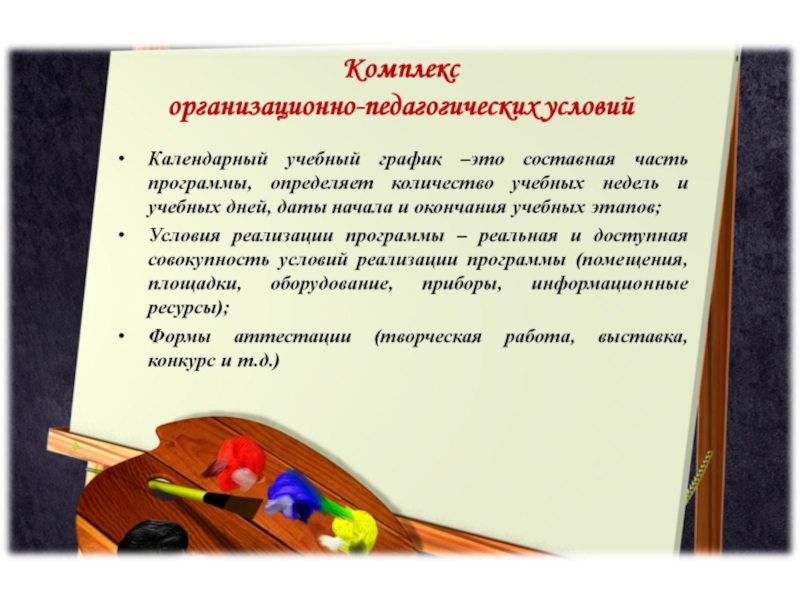 Комплекс
организационно-педагогических условий

• Календарный учебный график –это составная часть программы, определяет количество учебных недель и учебных дней, даты начала и окончания учебных этапов;
• Условия реализации программы – реальная и доступная совокупность условий реализации программы (помещения, площадки, оборудование, приборы, информационные ресурсы);
• Формы аттестации (творческая работа, выставка, конкурс и т.д.)